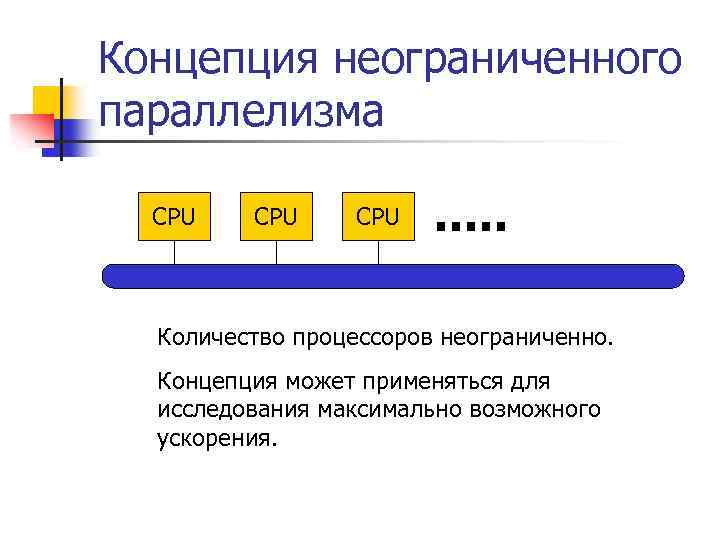 Концепция неограниченного параллелизма

CPU

CPU

CPU

.....

Количество процессоров неограниченно.

Концепция может применяться для исследования максимально возможного ускорения.